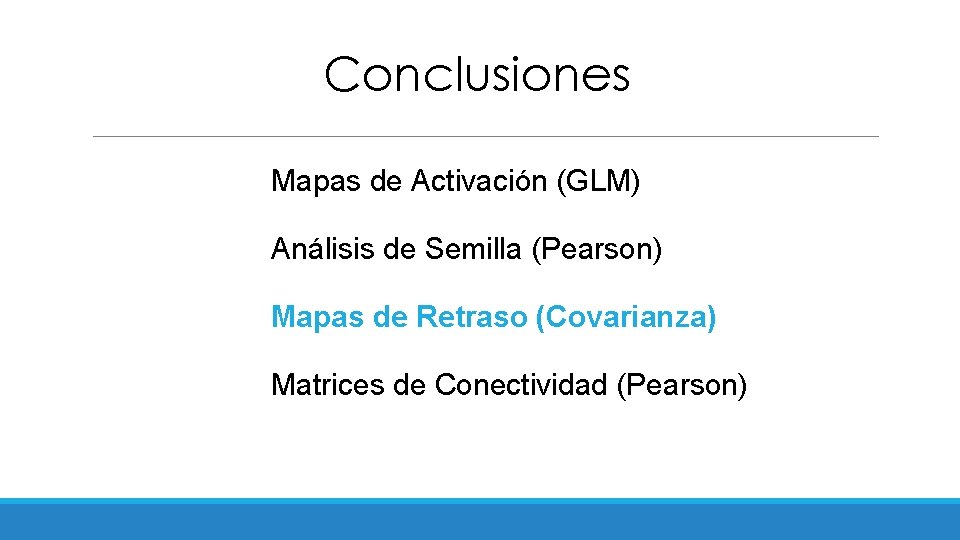 Conclusiones

Mapas de Activación (GLM)

Análisis de Semilla (Pearson)

Mapas de Retraso (Covarianza)

Matrices de Conectividad (Pearson)